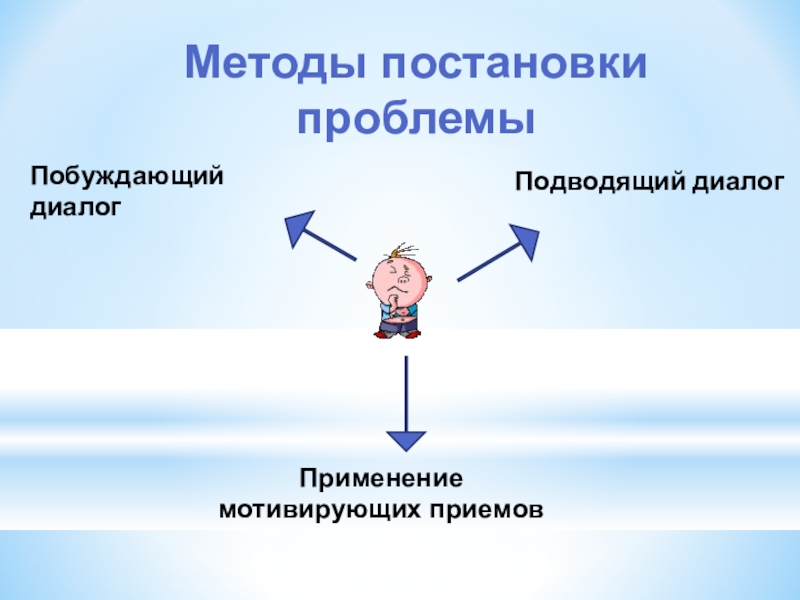 Методы постановки проблемы

Побуждающий диалог

Подводящий диалог

Применение мотивирующих приемов